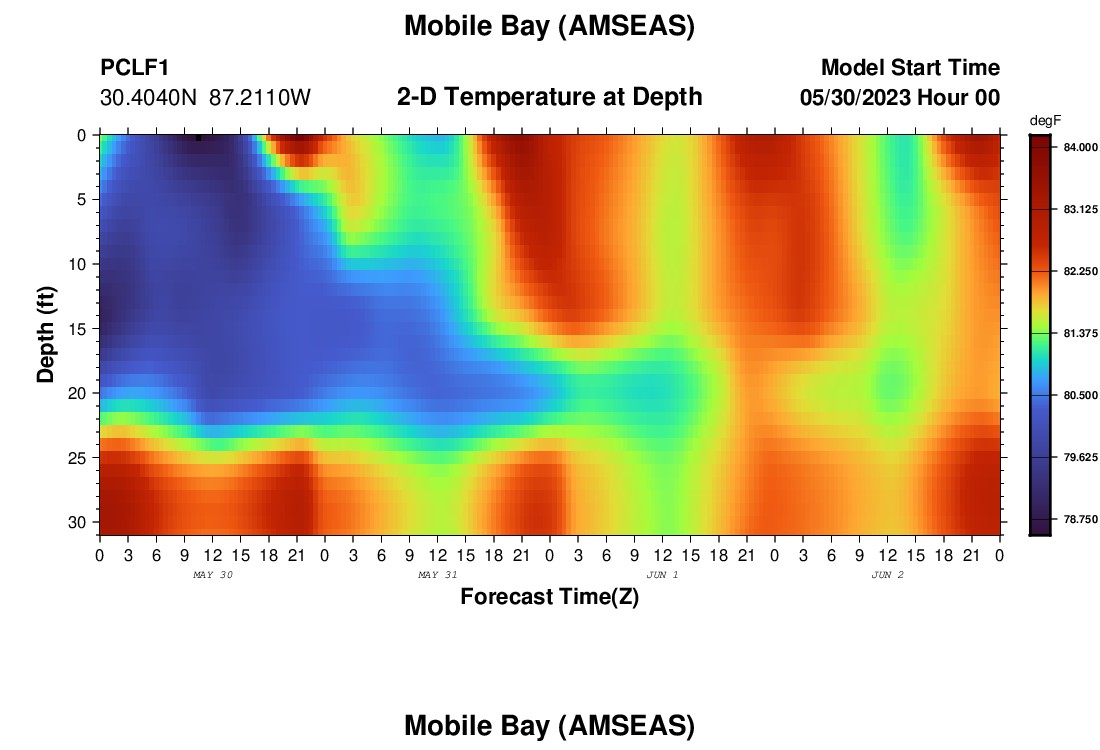 Mobile Bay (AMSEAS)

PCLF1
30.4040N 87.2110W

2-D Temperature at Depth

Model Start Time
05/30/2023 Hour 00

degF
84.000
83.125
82.250
81.375
80.500
79.625
78.750

Depth (ft)
0
5
10
15
20
25
30

0 3 6 9 12 15 18 21 0 3 6 9 12 15 18 21 0 3 6 9 12 15 18 21 0 3 6 9 12 15 18 21 0
MAY 30
MAY 31
JUN 1
JUN 2
Forecast Time(Z)

Mobile Bay (AMSEAS)